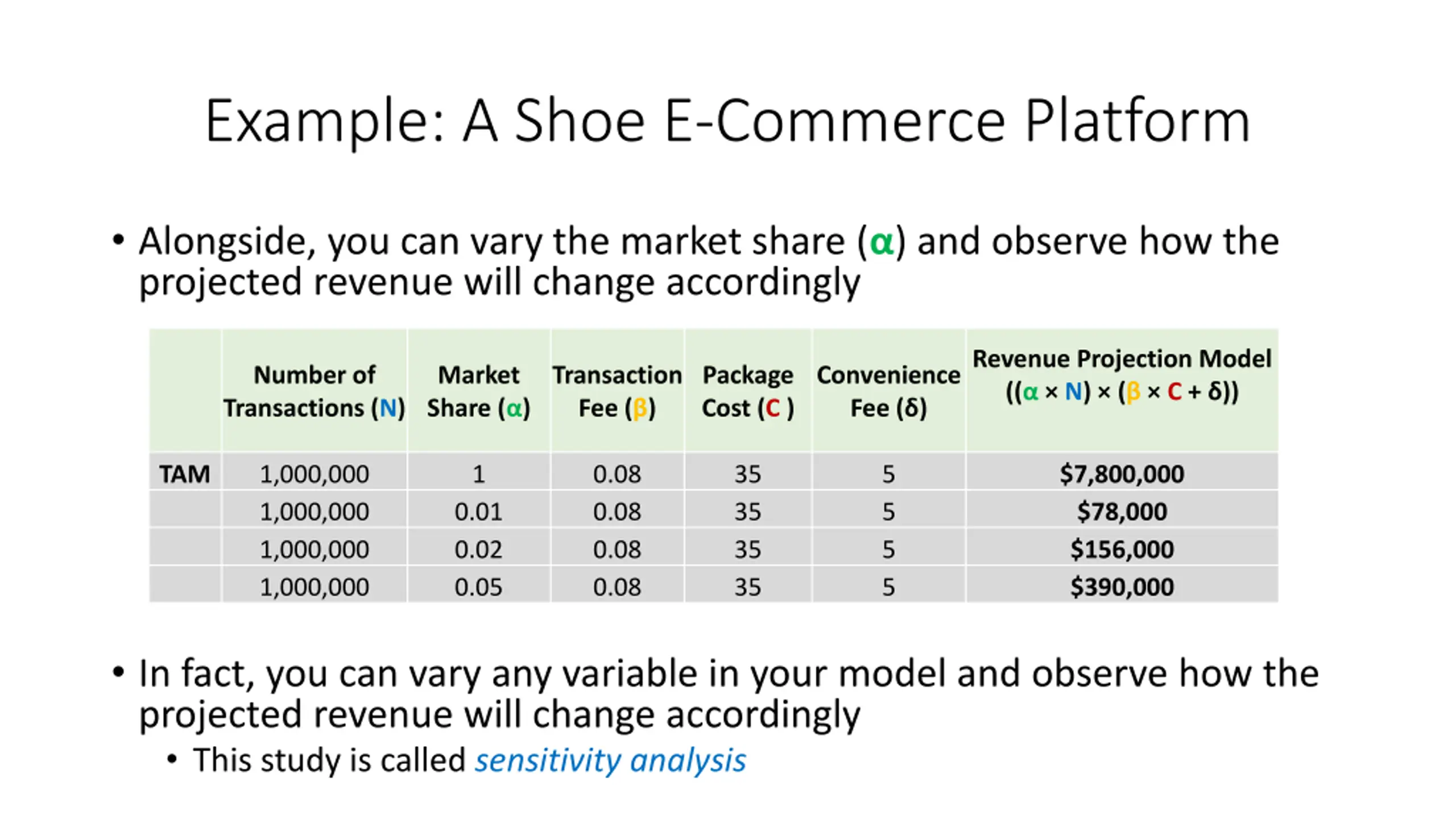 Example: A Shoe E-Commerce Platform

• Alongside, you can vary the market share (α) and observe how the projected revenue will change accordingly

| | Number of Transactions (N) | Market Share (α) | Transaction Fee (β) | Package Cost (C ) | Convenience Fee (δ) | Revenue Projection Model ((α × N) × (β × C + δ)) |
|---|---|---|---|---|---|---|
| TAM | 1,000,000 | 1 | 0.08 | 35 | 5 | $7,800,000 |
| | 1,000,000 | 0.01 | 0.08 | 35 | 5 | $78,000 |
| | 1,000,000 | 0.02 | 0.08 | 35 | 5 | $156,000 |
| | 1,000,000 | 0.05 | 0.08 | 35 | 5 | $390,000 |

• In fact, you can vary any variable in your model and observe how the projected revenue will change accordingly
  • This study is called sensitivity analysis